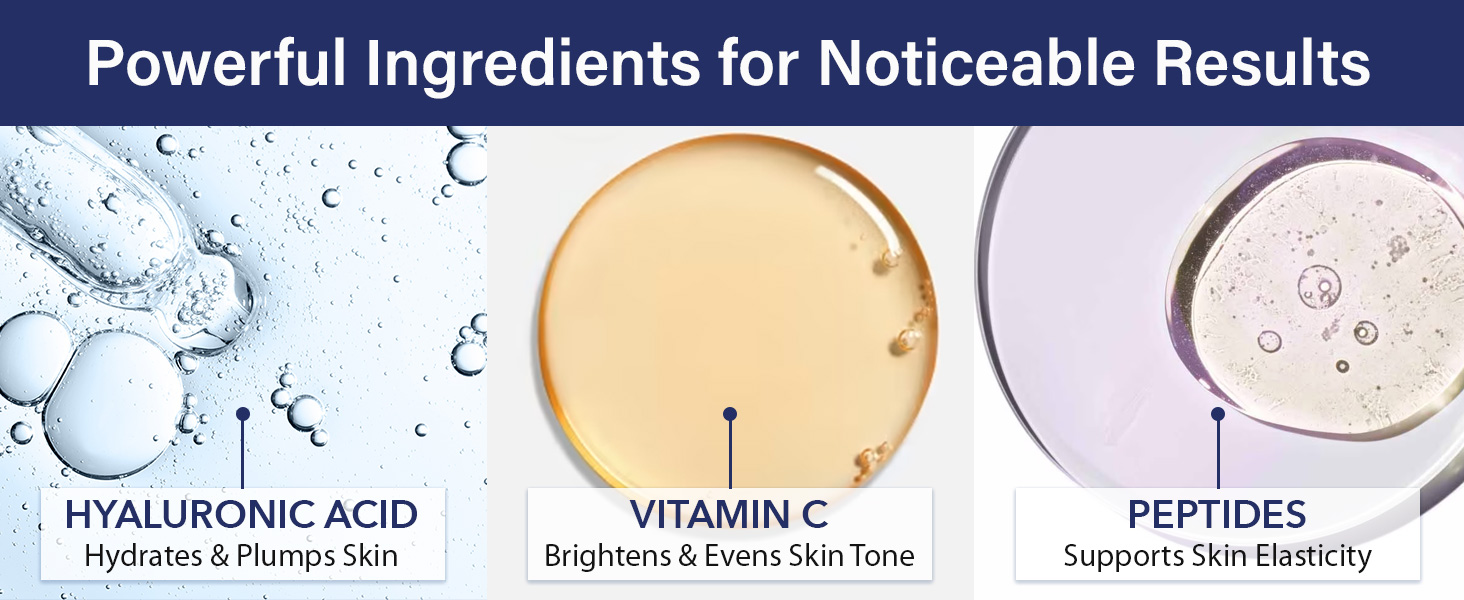 Powerful Ingredients for Noticeable Results

HYALURONIC ACID
Hydrates & Plumps Skin

VITAMIN C
Brightens & Evens Skin Tone

PEPTIDES
Supports Skin Elasticity